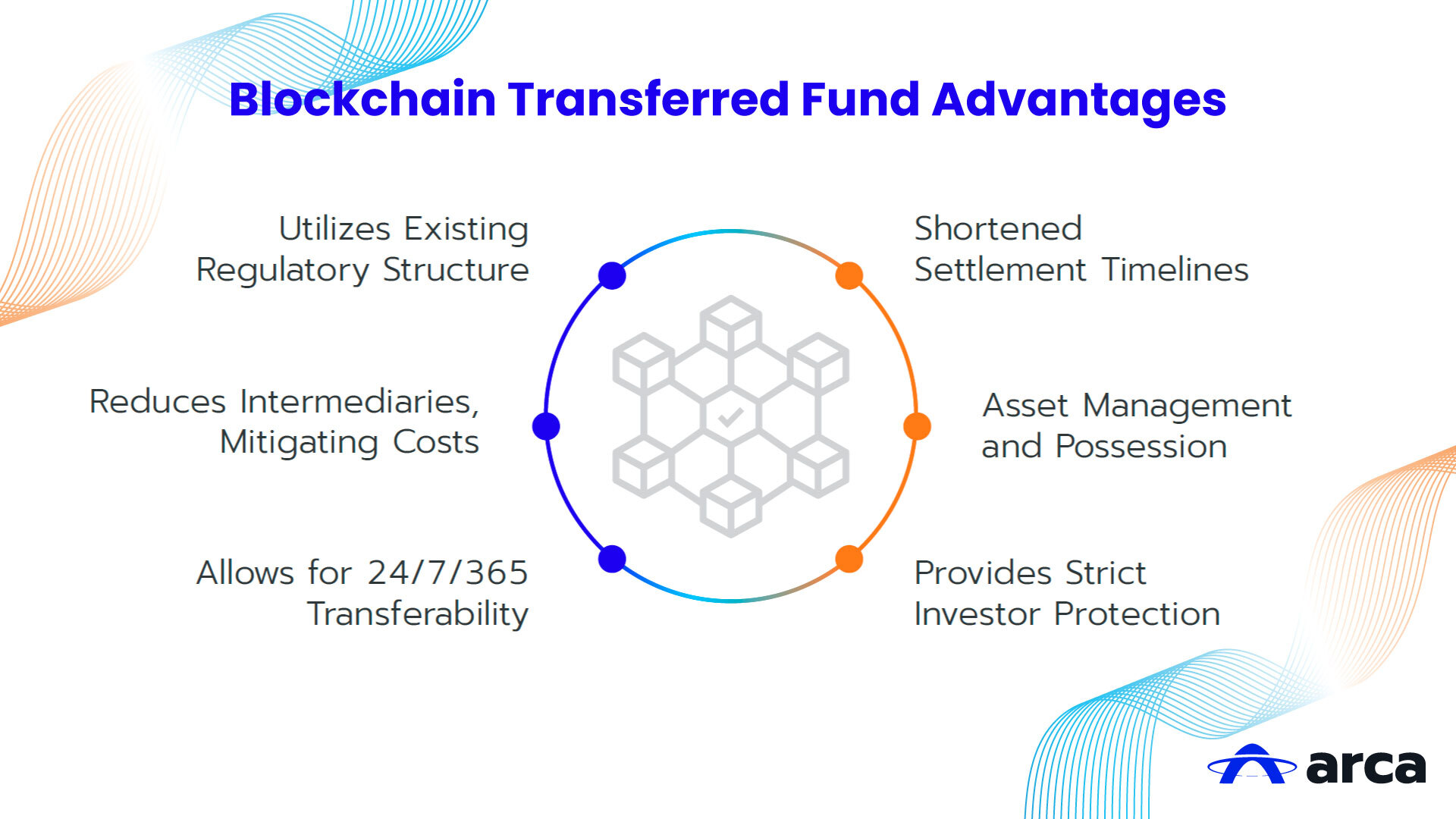 Blockchain Transferred Fund Advantages

Utilizes Existing Regulatory Structure

Reduces Intermediaries, Mitigating Costs

Allows for 24/7/365 Transferability

Shortened Settlement Timelines

Asset Management and Possession

Provides Strict Investor Protection

arca